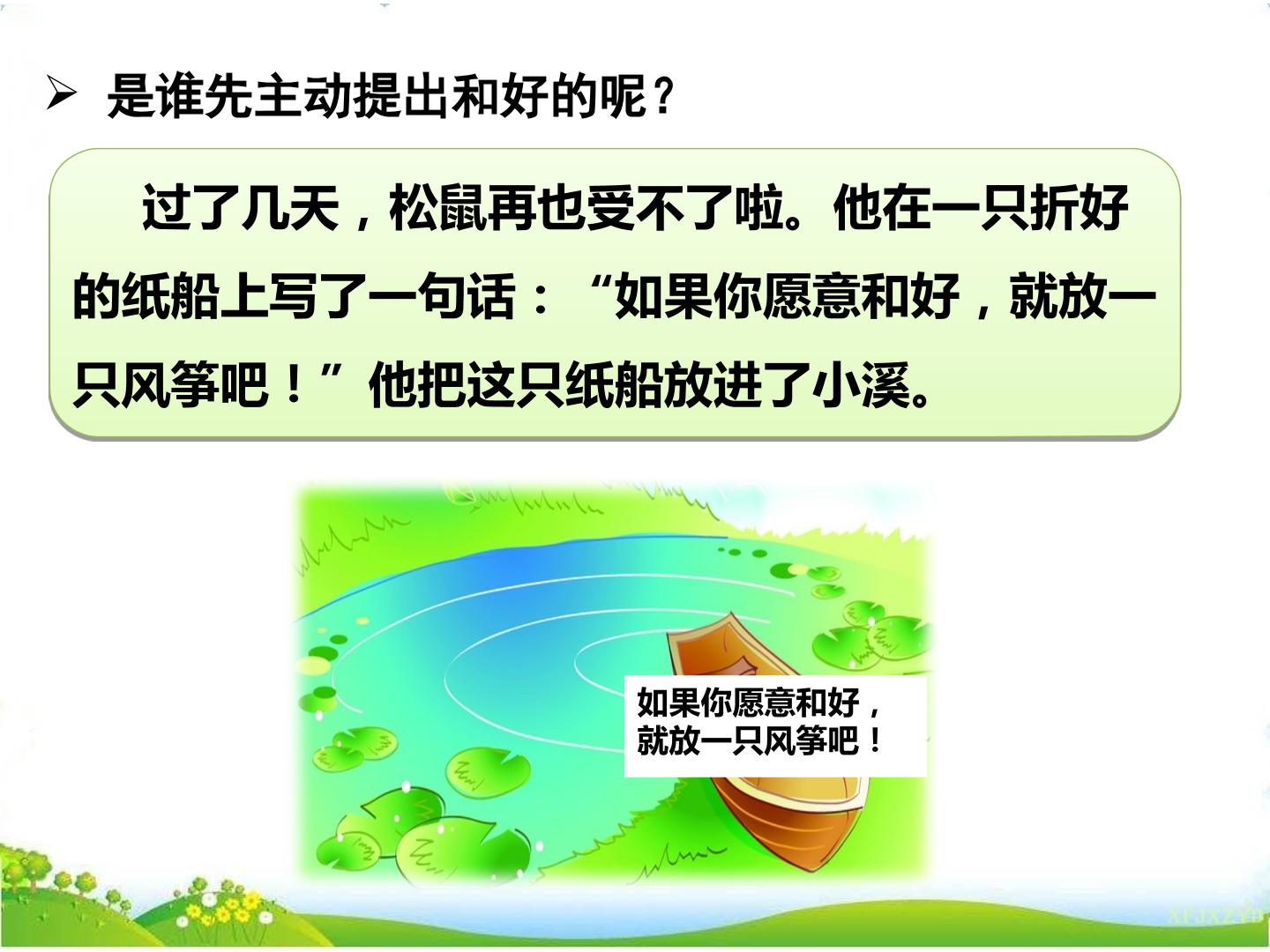 ➢ 是谁先主动提出和好的呢？

过了几天，松鼠再也受不了啦。他在一只折好的纸船上写了一句话：“如果你愿意和好，就放一只风筝吧！”他把这只纸船放进了小溪。

如果你愿意和好，
就放一只风筝吧！